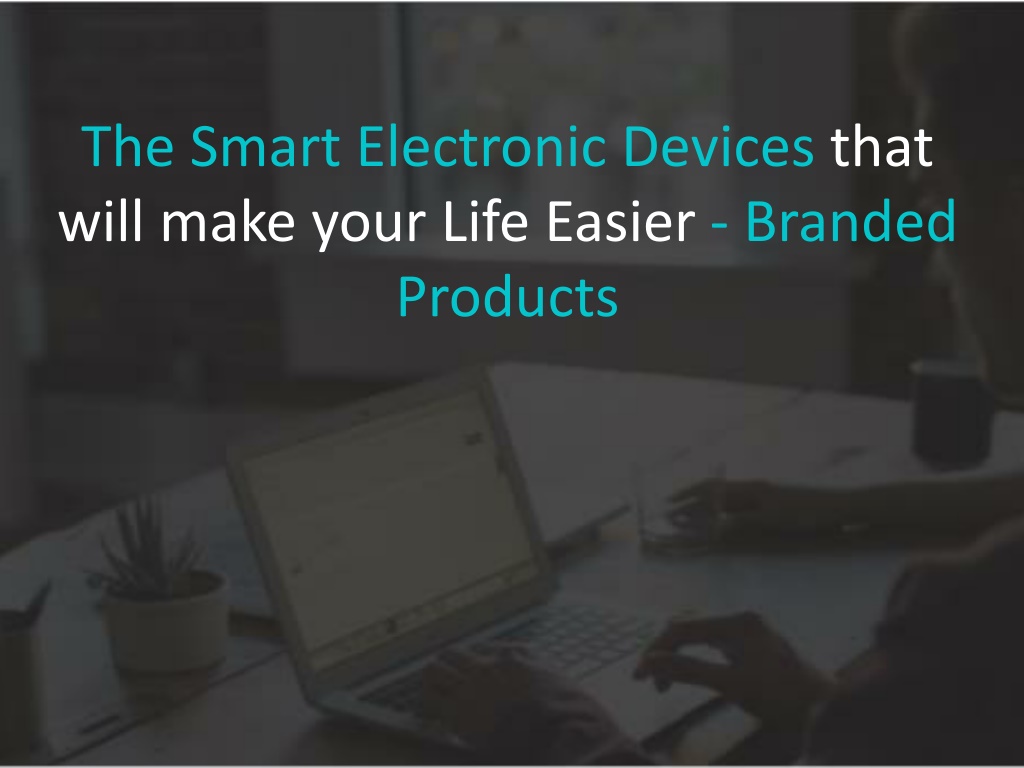 The Smart Electronic Devices that will make your Life Easier - Branded Products